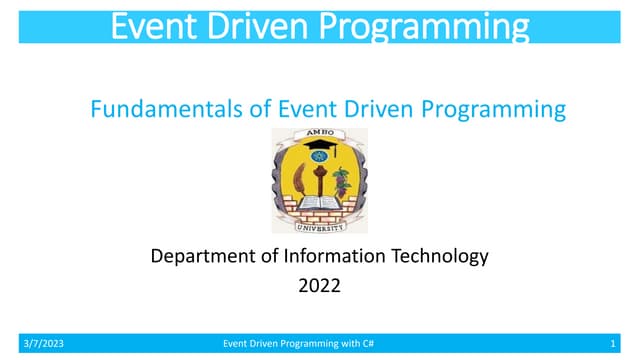 Event Driven Programming

Fundamentals of Event Driven Programming

AMBO

UNIVERSITY

Department of Information Technology
2022

3/7/2023 Event Driven Programming with C# 1